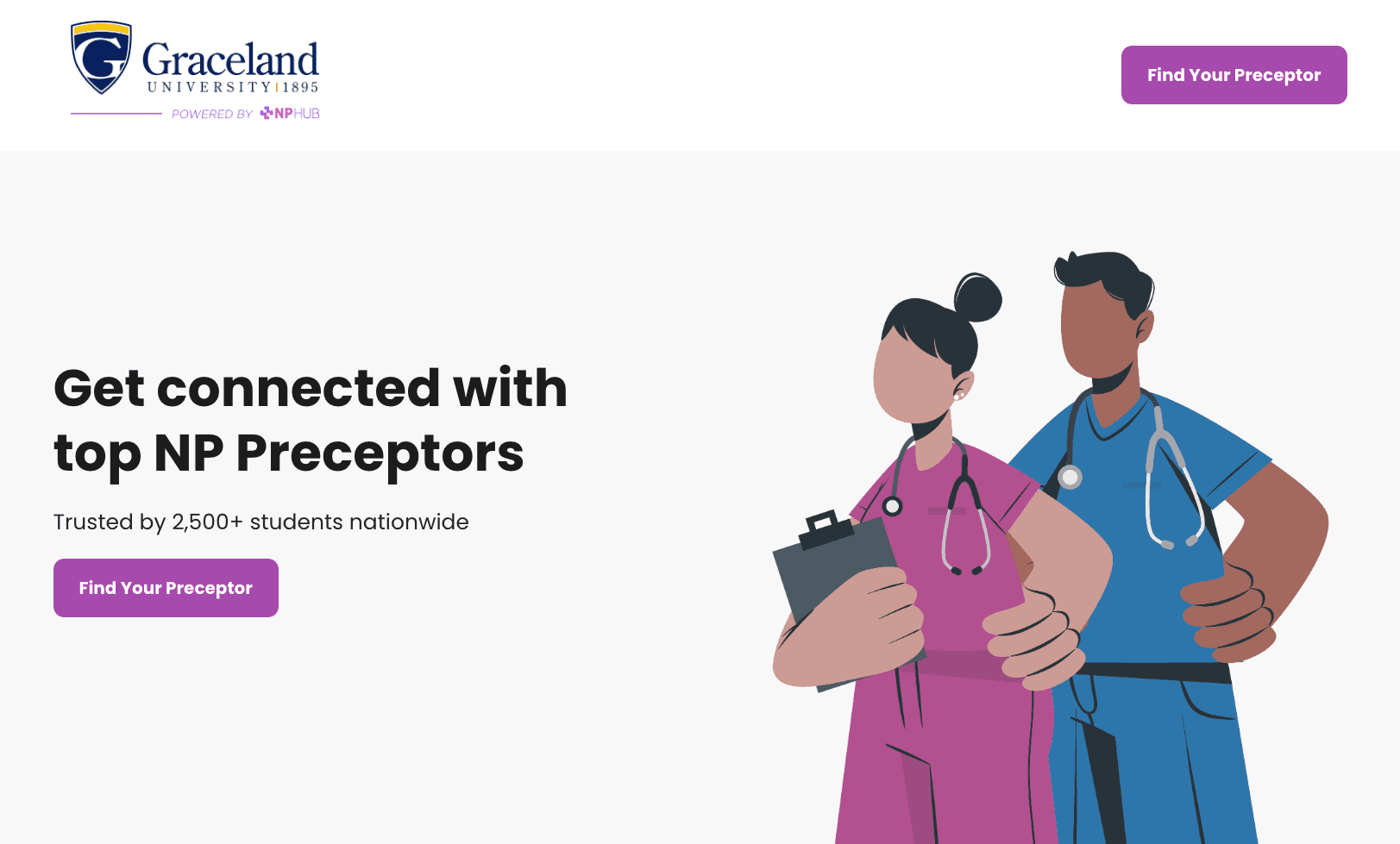 G Graceland UNIVERSITY | 1895

POWERED BY NPHUB

Find Your Preceptor

Get connected with top NP Preceptors

Trusted by 2,500+ students nationwide

Find Your Preceptor